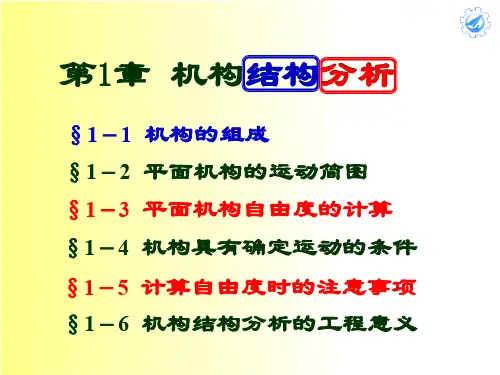 第1章 机构结构分析

§1－1 机构的组成

§1－2 平面机构的运动简图

§1－3 平面机构自由度的计算

§1－4 机构具有确定运动的条件

§1－5 计算自由度时的注意事项

§1－6 机构结构分析的工程意义